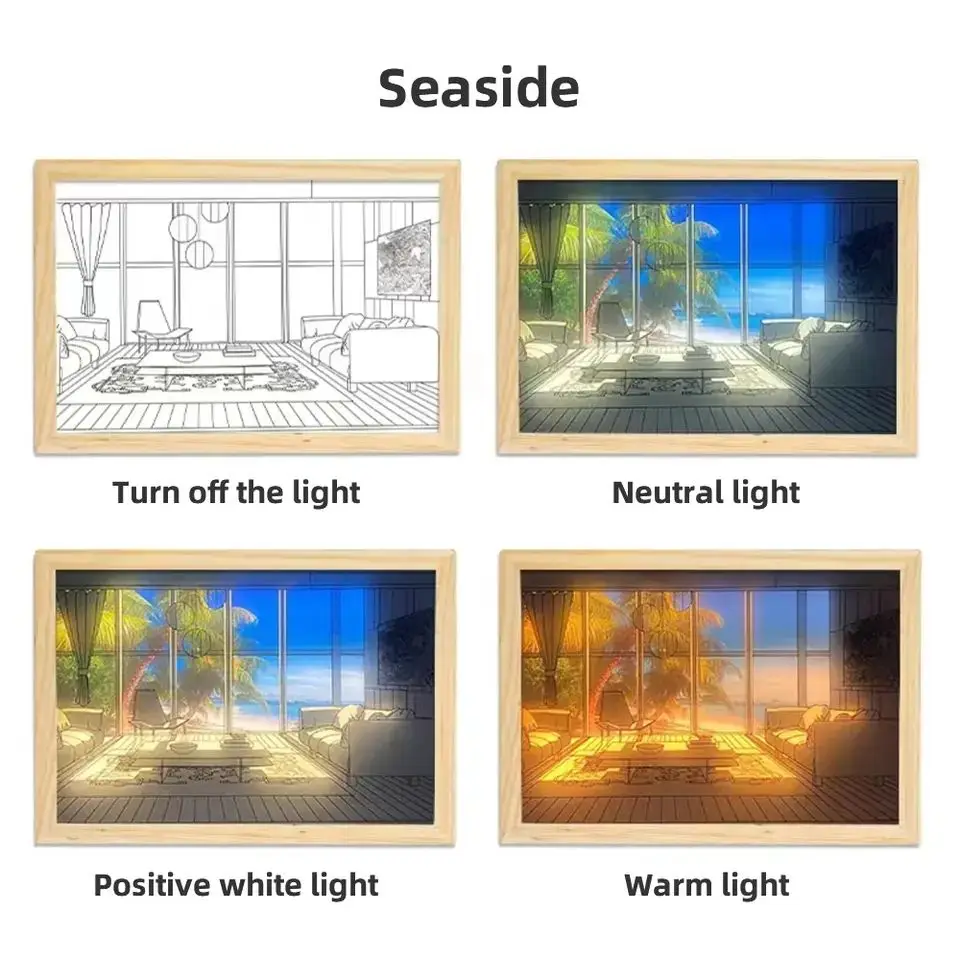 Seaside

Turn off the light

Neutral light

Positive white light

Warm light